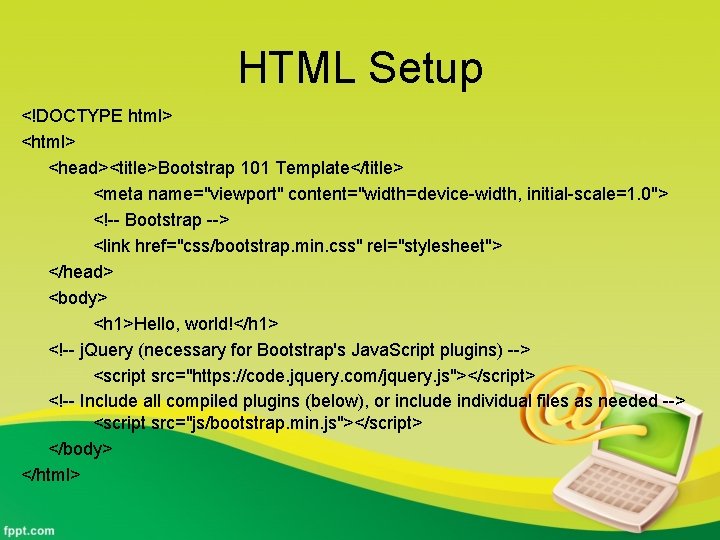 HTML Setup

<!DOCTYPE html>

<html>

<head><title>Bootstrap 101 Template</title>

<meta name="viewport" content="width=device-width, initial-scale=1.0">

<!-- Bootstrap -->

<link href="css/bootstrap.min.css" rel="stylesheet">

</head>

<body>

<h1>Hello, world!</h1>

<!-- jQuery (necessary for Bootstrap's JavaScript plugins) -->

<script src="https://code.jquery.com/jquery.js"></script>

<!-- Include all compiled plugins (below), or include individual files as needed -->

<script src="js/bootstrap.min.js"></script>

</body>

</html>

fppt.com